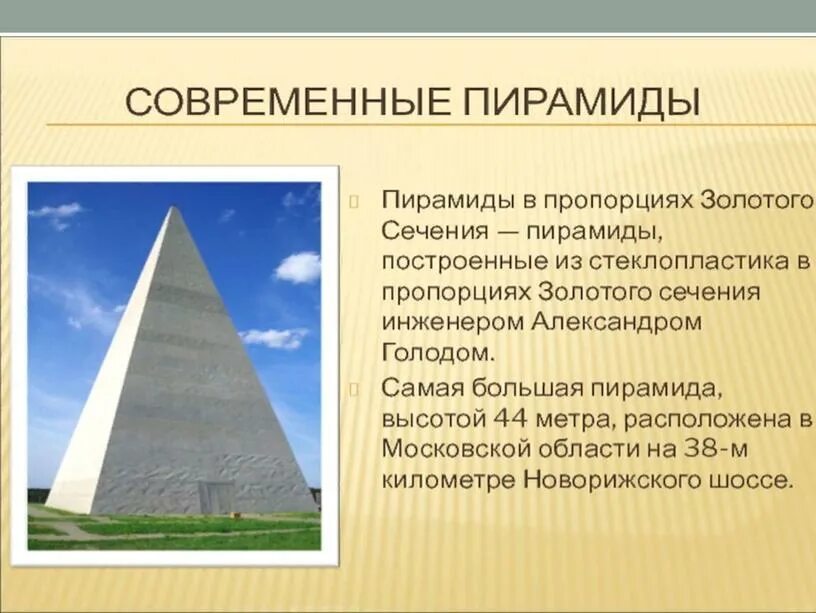 СОВРЕМЕННЫЕ ПИРАМИДЫ

Пирамиды в пропорциях Золотого Сечения — пирамиды, построенные из стеклопластика в пропорциях Золотого сечения инженером Александром Голодом.

Самая большая пирамида, высотой 44 метра, расположена в Московской области на 38-м километре Новорижского шоссе.